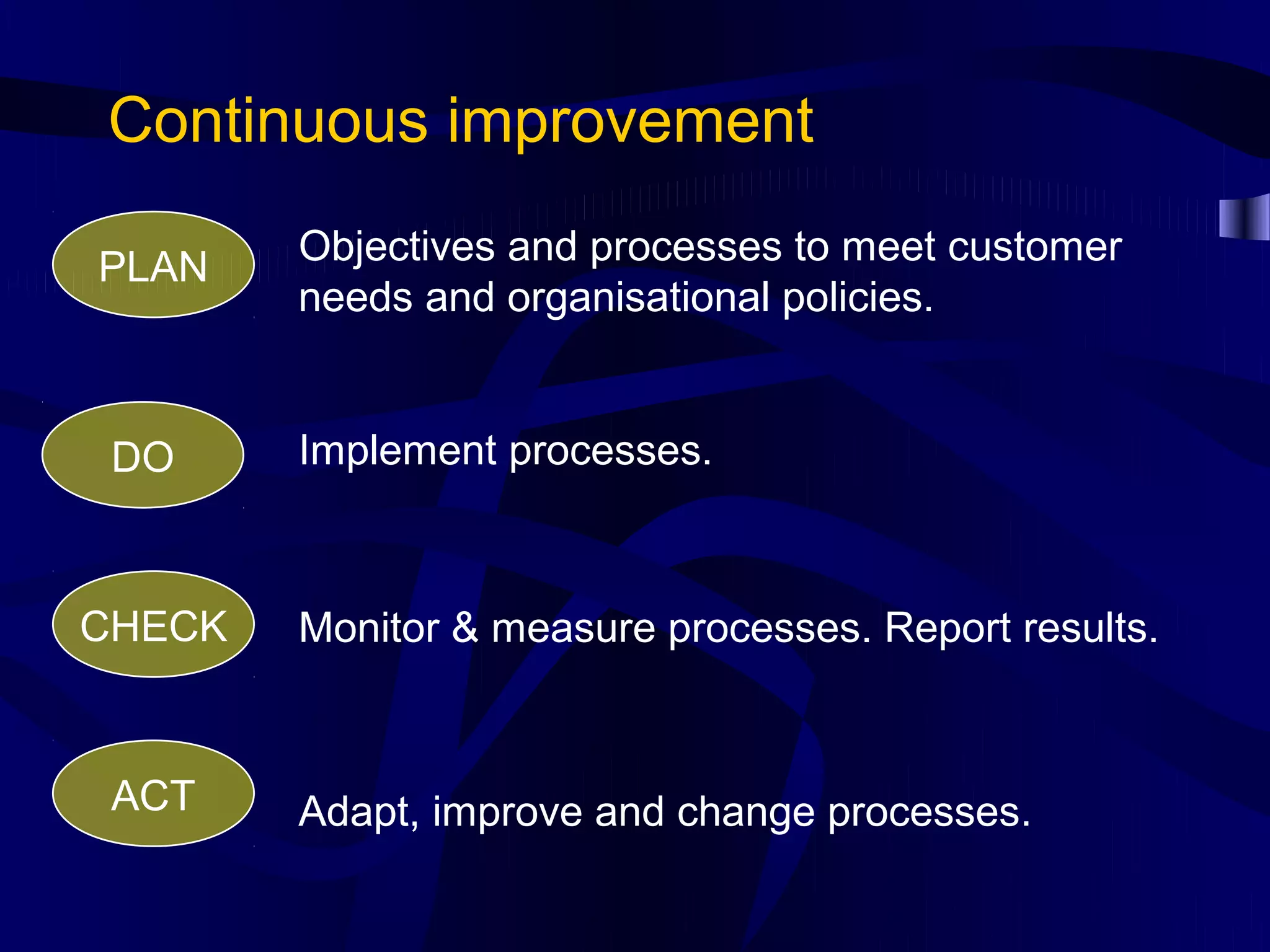 Continuous improvement

PLAN

Objectives and processes to meet customer needs and organisational policies.

DO

Implement processes.

CHECK

Monitor & measure processes. Report results.

ACT

Adapt, improve and change processes.